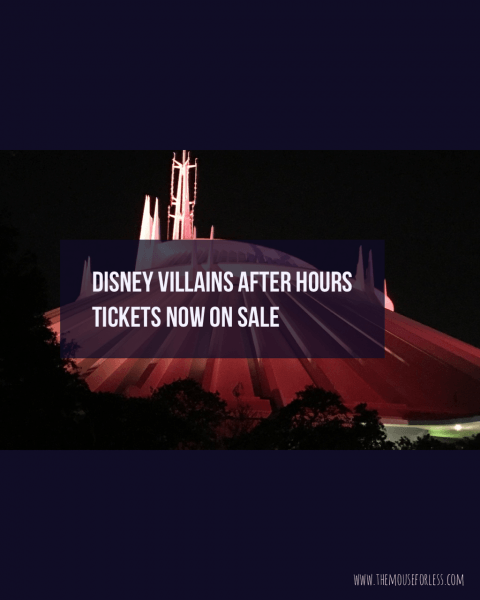 DISNEY VILLAINS AFTER HOURS
TICKETS NOW ON SALE

WWW.THEMOUSEFORLESS.COM